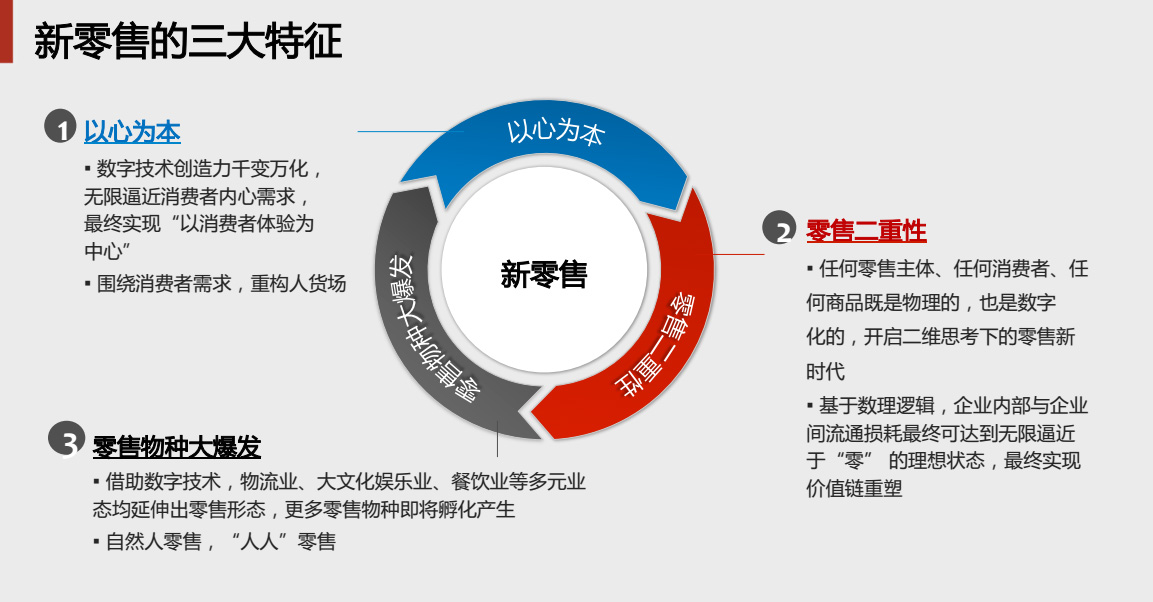 新零售的三大特征

1 以心为本

▪ 数字技术创造力千变万化，无限逼近消费者内心需求，最终实现“以消费者体验为中心”

▪ 围绕消费者需求，重构人货场

以心为本

新零售

零售二重性

零售物种大爆发

2 零售二重性

▪ 任何零售主体、任何消费者、任何商品既是物理的，也是数字化的，开启二维思考下的零售新时代

▪ 基于数理逻辑，企业内部与企业间流通损耗最终可达到无限逼近于“零” 的理想状态，最终实现价值链重塑

3 零售物种大爆发

▪ 借助数字技术，物流业、大文化娱乐业、餐饮业等多元业态均延伸出零售形态，更多零售物种即将孵化产生

▪ 自然人零售，“人人”零售